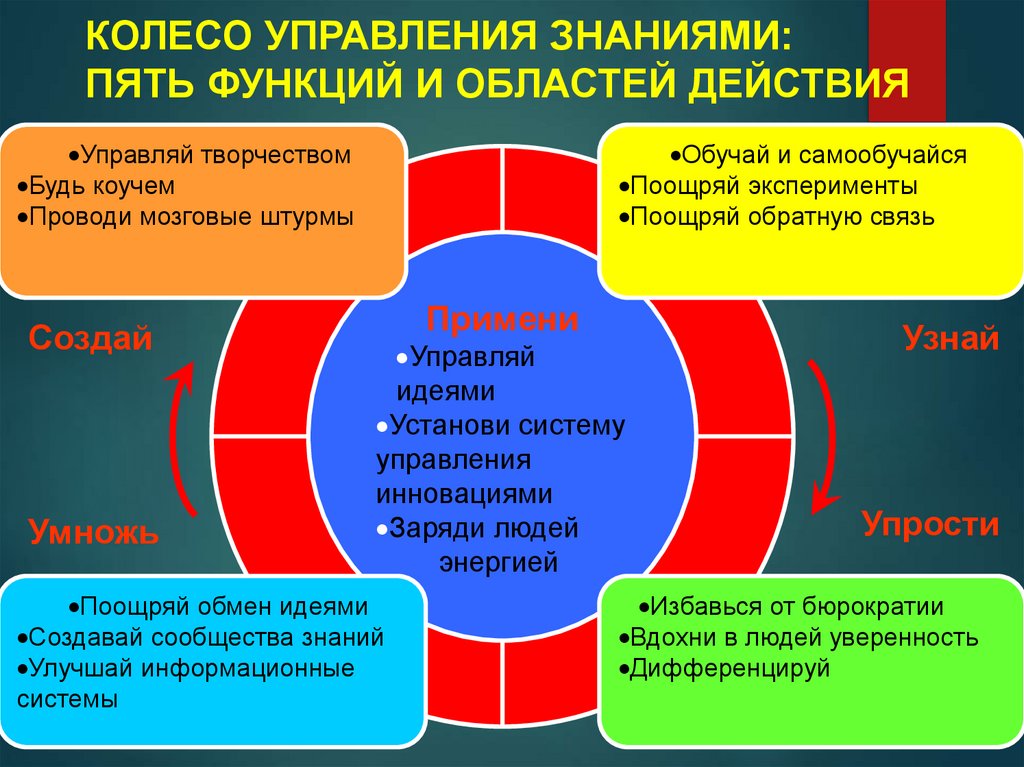 КОЛЕСО УПРАВЛЕНИЯ ЗНАНИЯМИ: ПЯТЬ ФУНКЦИЙ И ОБЛАСТЕЙ ДЕЙСТВИЯ

•Управляй творчеством
•Будь коучем
•Проводи мозговые штурмы

•Обучай и самообучайся
•Поощряй эксперименты
•Поощряй обратную связь

Создай

Узнай

Примени
•Управляй идеями
•Установи систему управления инновациями
•Заряди людей энергией

Умножь

Упрости

•Поощряй обмен идеями
•Создавай сообщества знаний
•Улучшай информационные системы

•Избавься от бюрократии
•Вдохни в людей уверенность
•Дифференцируй